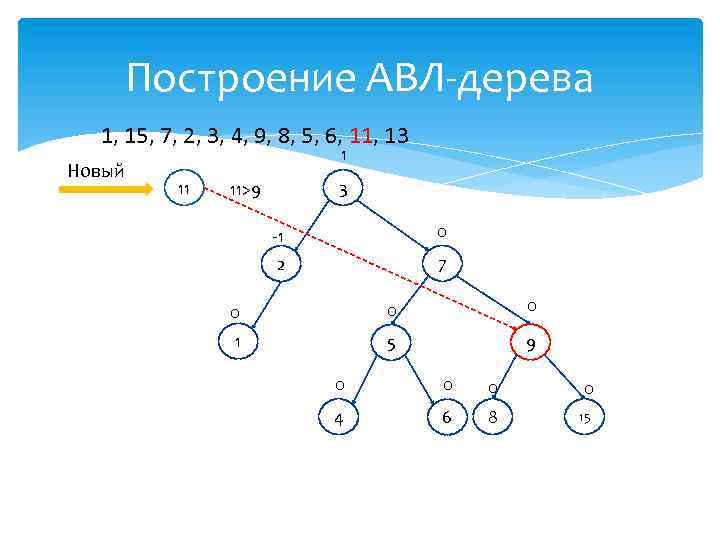 Построение АВЛ-дерева

1, 15, 7, 2, 3, 4, 9, 8, 5, 6, 11, 13

Новый

11

11>9

1

3

-1

2

0

7

0

1

0

5

0

9

0

4

0

6

0

8

0

15